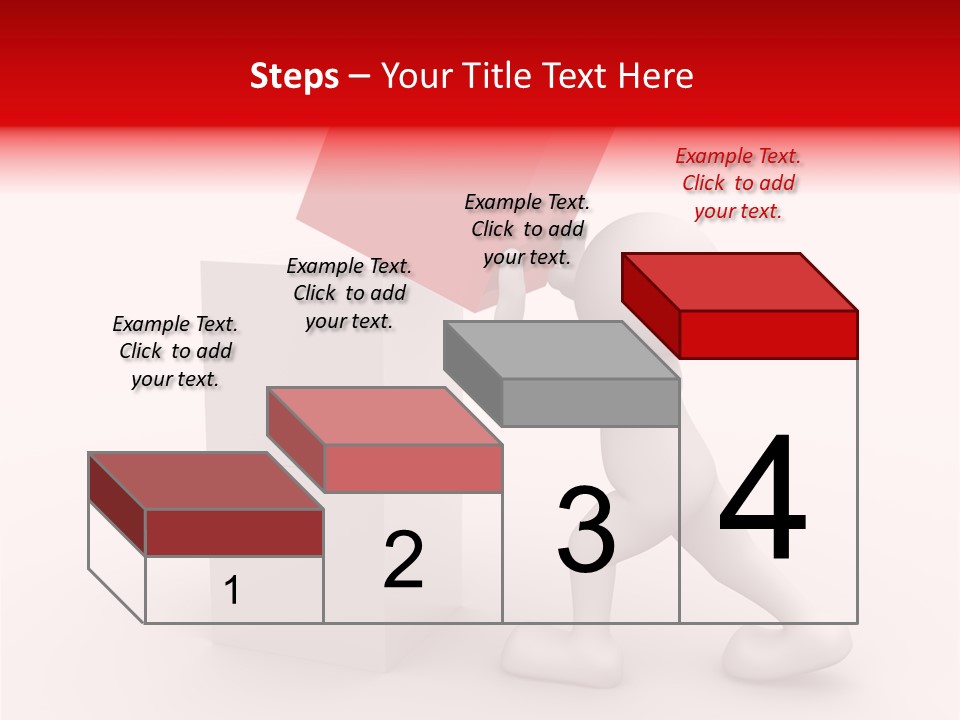 Steps – Your Title Text Here

Example Text. Click to add your text.

Example Text. Click to add your text.

Example Text. Click to add your text.

Example Text. Click to add your text.

1

2

3

4